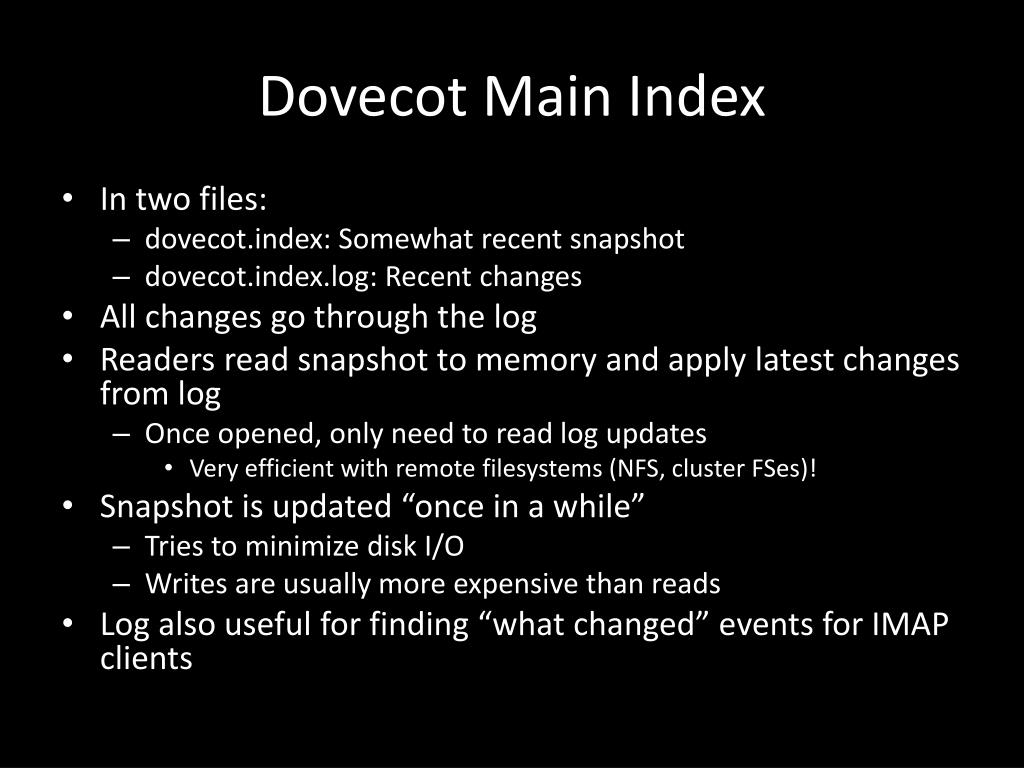 Dovecot Main Index

• In two files:
– dovecot.index: Somewhat recent snapshot
– dovecot.index.log: Recent changes
• All changes go through the log
• Readers read snapshot to memory and apply latest changes from log
– Once opened, only need to read log updates
• Very efficient with remote filesystems (NFS, cluster FSes)!
• Snapshot is updated “once in a while”
– Tries to minimize disk I/O
– Writes are usually more expensive than reads
• Log also useful for finding “what changed” events for IMAP clients